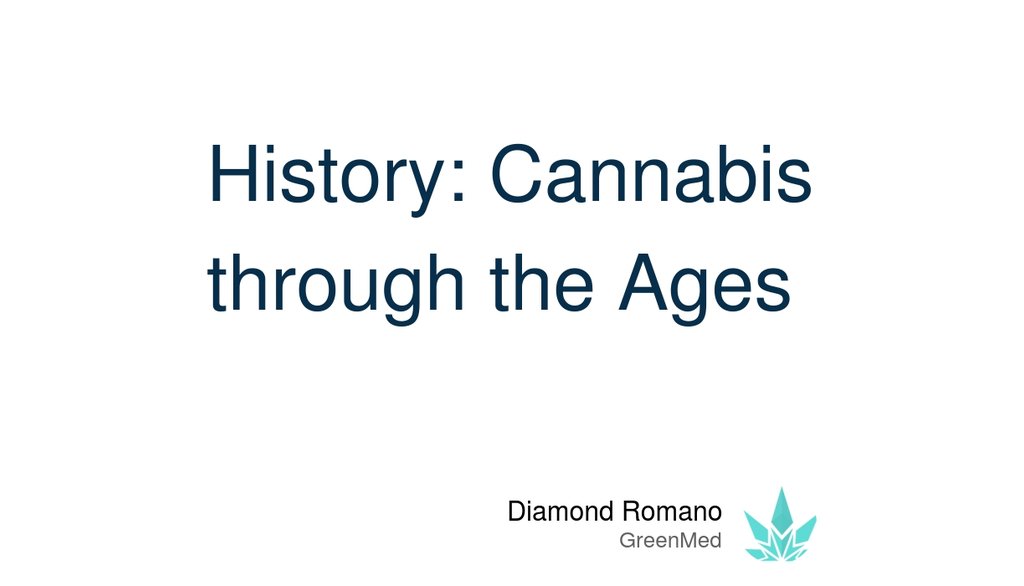 History: Cannabis through the Ages

Diamond Romano
GreenMed